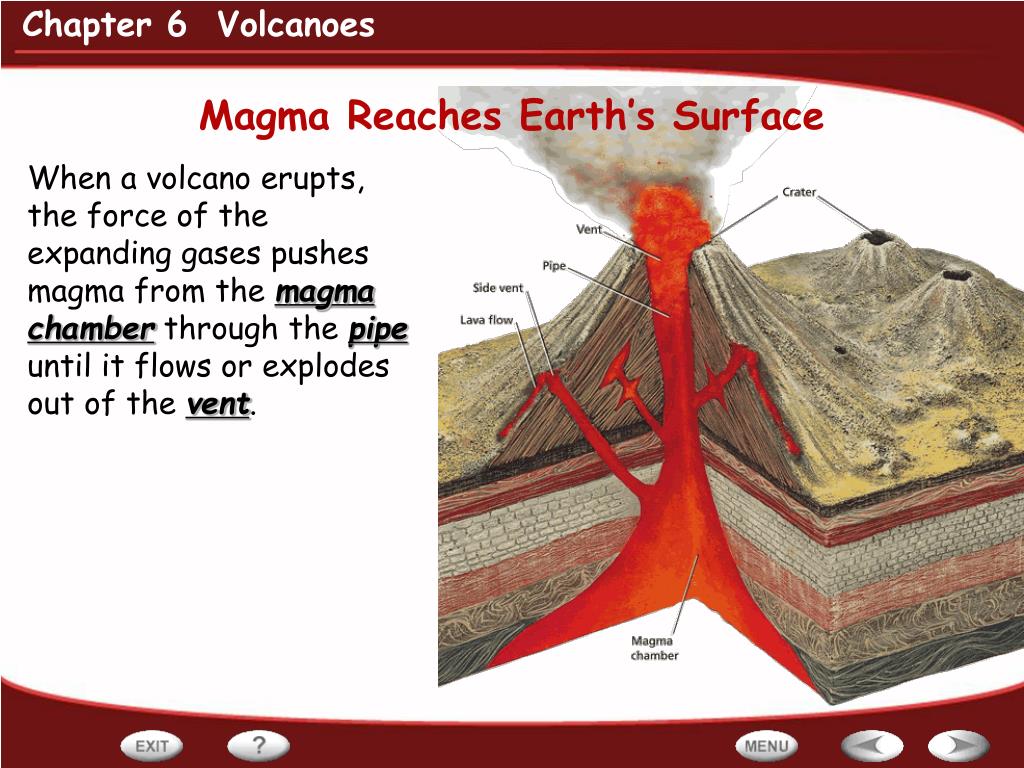 Chapter 6 Volcanoes

Magma Reaches Earth's Surface

When a volcano erupts, the force of the expanding gases pushes magma from the magma chamber through the pipe until it flows or explodes out of the vent.

Crater

Vent

Pipe

Side vent

Lava flow

Magma chamber

EXIT

?

MENU